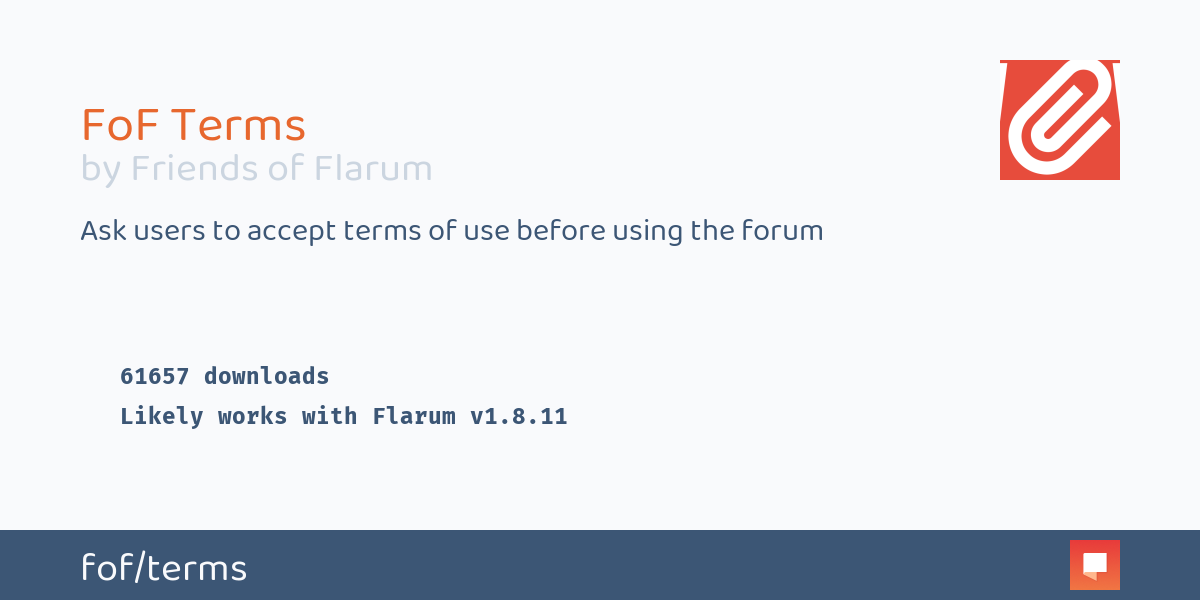 FoF Terms
by Friends of Flarum

Ask users to accept terms of use before using the forum

61657 downloads
Likely works with Flarum v1.8.11

fof/terms